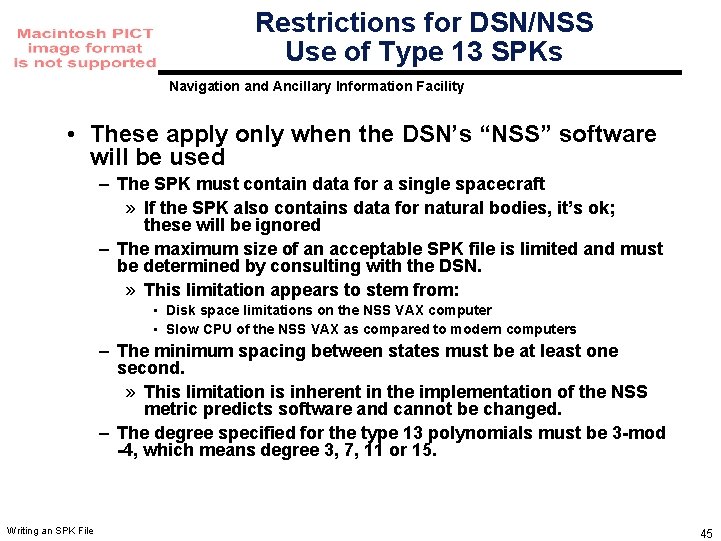 Macintosh PICT
image format
is not supported

Restrictions for DSN/NSS
Use of Type 13 SPKs

Navigation and Ancillary Information Facility

• These apply only when the DSN's "NSS" software will be used
- The SPK must contain data for a single spacecraft
» If the SPK also contains data for natural bodies, it's ok; these will be ignored
- The maximum size of an acceptable SPK file is limited and must be determined by consulting with the DSN.
» This limitation appears to stem from:
• Disk space limitations on the NSS VAX computer
• Slow CPU of the NSS VAX as compared to modern computers
- The minimum spacing between states must be at least one second.
» This limitation is inherent in the implementation of the NSS metric predicts software and cannot be changed.
- The degree specified for the type 13 polynomials must be 3-mod -4, which means degree 3, 7, 11 or 15.

Writing an SPK File

45